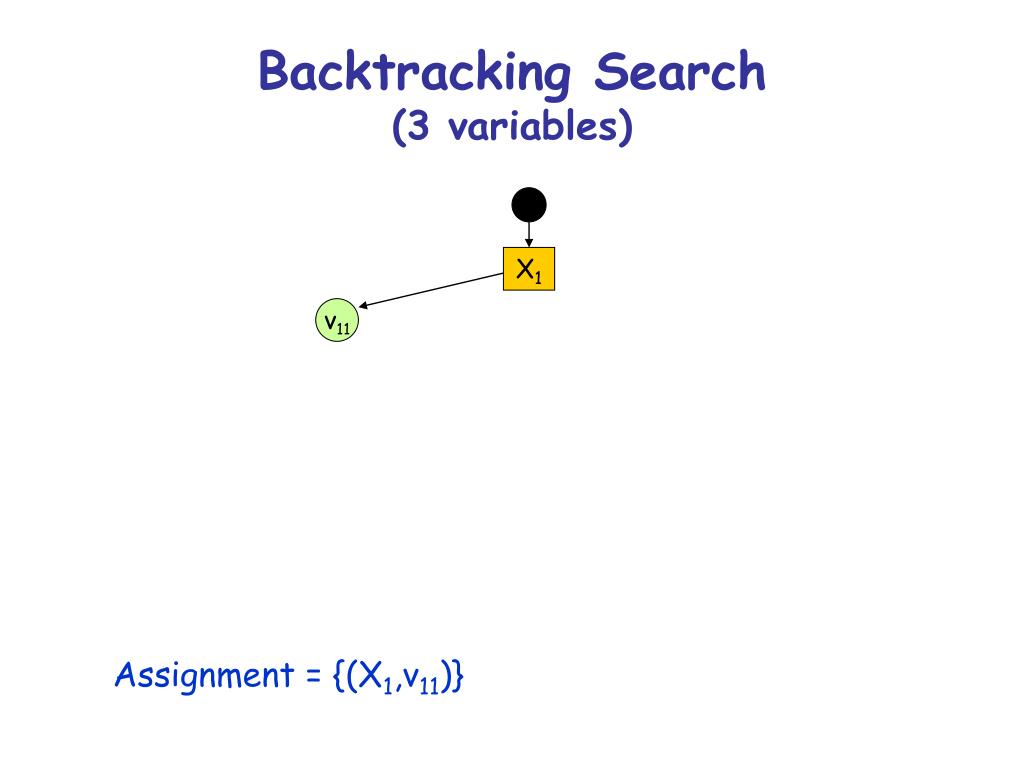 Backtracking Search
(3 variables)

$X_1$

$v_{11}$

Assignment = $\{(X_1,v_{11})\}$